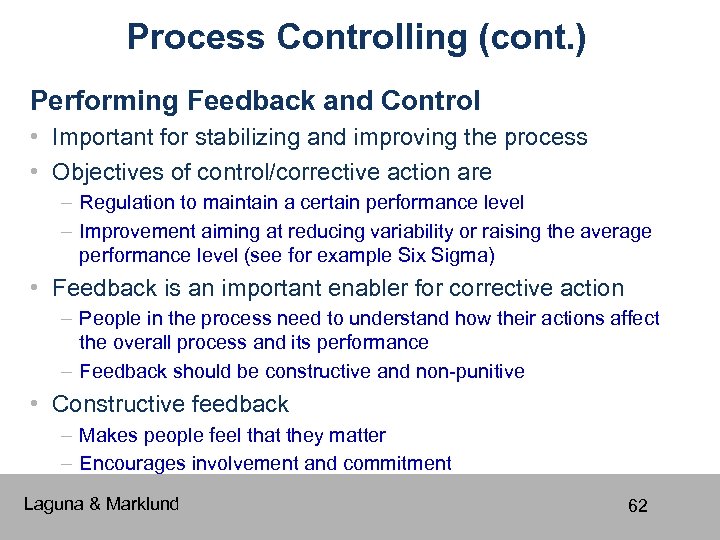 Process Controlling (cont.)

Performing Feedback and Control

• Important for stabilizing and improving the process
• Objectives of control/corrective action are
  – Regulation to maintain a certain performance level
  – Improvement aiming at reducing variability or raising the average performance level (see for example Six Sigma)
• Feedback is an important enabler for corrective action
  – People in the process need to understand how their actions affect the overall process and its performance
  – Feedback should be constructive and non-punitive
• Constructive feedback
  – Makes people feel that they matter
  – Encourages involvement and commitment

Laguna & Marklund

62